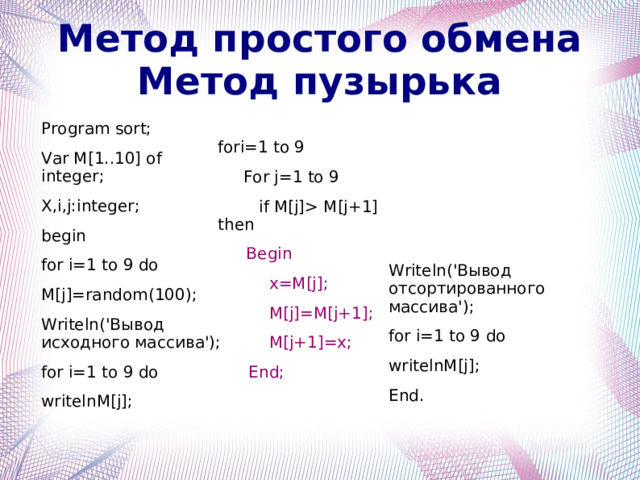 Метод простого обмена
Метод пузырька

Program sort;

Var M[1..10] of integer;

X,i,j:integer;

begin

for i=1 to 9 do

M[j]=random(100);

Writeln('Вывод исходного массива');

for i=1 to 9 do

writelnM[j];

fori=1 to 9

For j=1 to 9

if M[j]> M[j+1] then

Begin

x=M[j];

M[j]=M[j+1];

M[j+1]=x;

End;

Writeln('Вывод отсортированного массива');

for i=1 to 9 do

writelnM[j];

End.